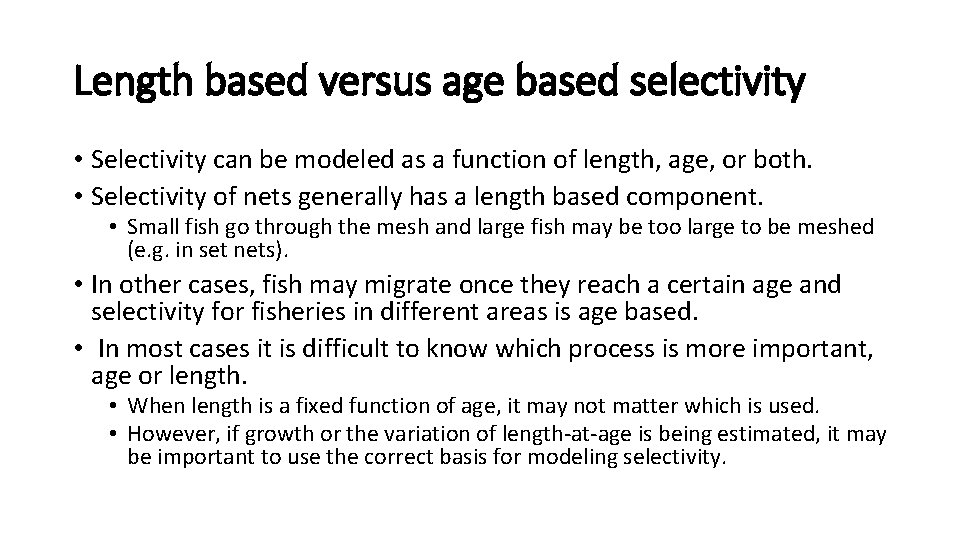 Length based versus age based selectivity

• Selectivity can be modeled as a function of length, age, or both.
• Selectivity of nets generally has a length based component.
  • Small fish go through the mesh and large fish may be too large to be meshed (e.g. in set nets).
• In other cases, fish may migrate once they reach a certain age and selectivity for fisheries in different areas is age based.
• In most cases it is difficult to know which process is more important, age or length.
  • When length is a fixed function of age, it may not matter which is used.
  • However, if growth or the variation of length-at-age is being estimated, it may be important to use the correct basis for modeling selectivity.